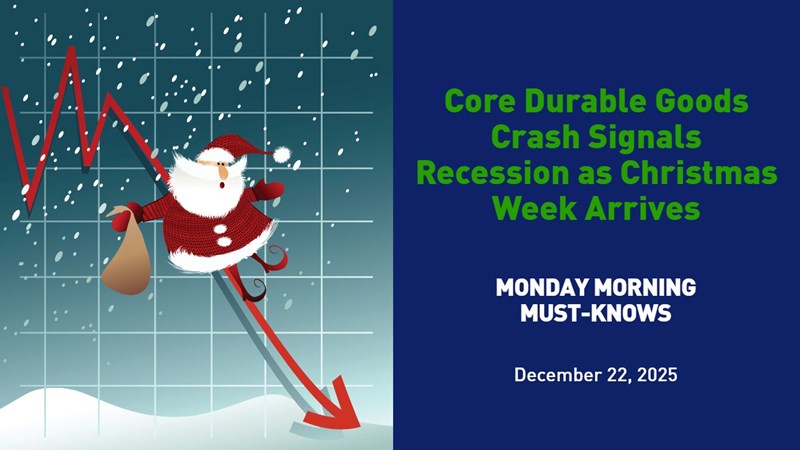 Core Durable Goods Crash Signals Recession as Christmas Week Arrives

MONDAY MORNING MUST-KNOWS

December 22, 2025